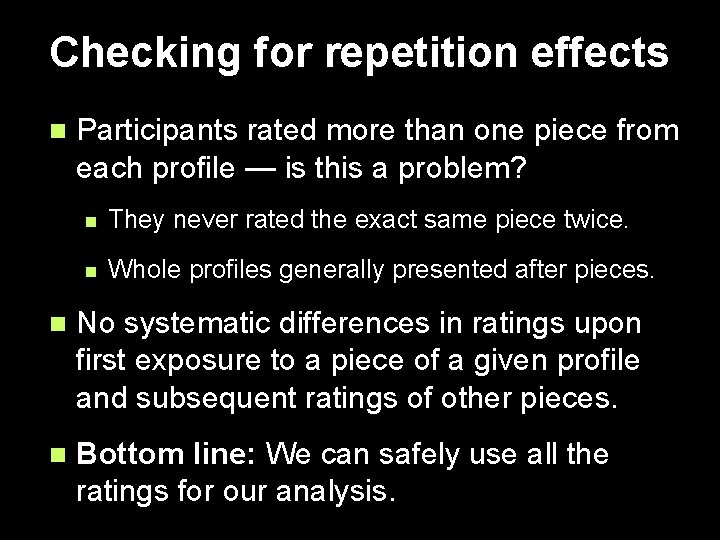 Checking for repetition effects

Participants rated more than one piece from each profile — is this a problem?

They never rated the exact same piece twice.

Whole profiles generally presented after pieces.

No systematic differences in ratings upon first exposure to a piece of a given profile and subsequent ratings of other pieces.

Bottom line: We can safely use all the ratings for our analysis.